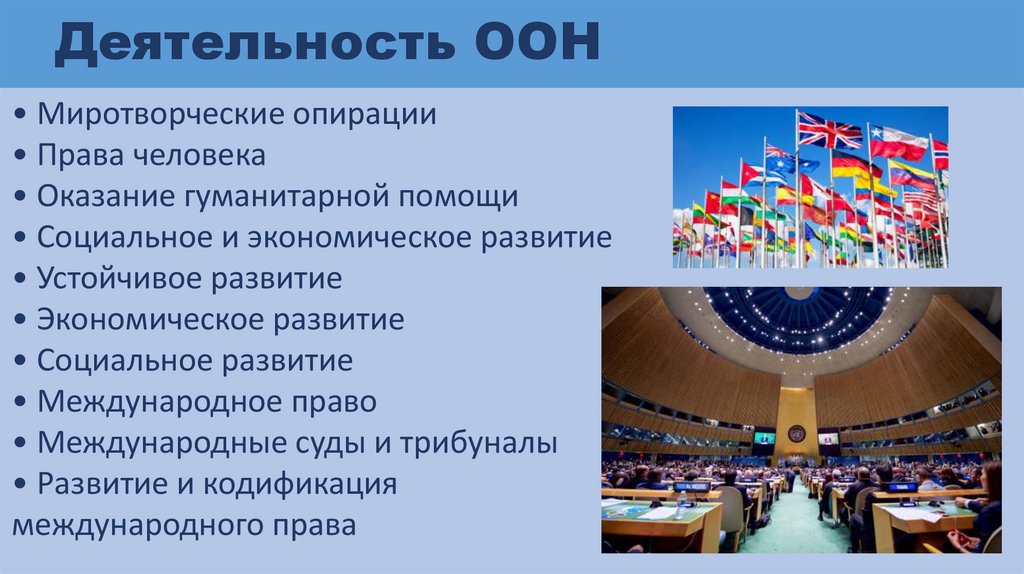 Деятельность ООН

• Миротворческие опирации
• Права человека
• Оказание гуманитарной помощи
• Социальное и экономическое развитие
• Устойчивое развитие
• Экономическое развитие
• Социальное развитие
• Международное право
• Международные суды и трибуналы
• Развитие и кодификация международного права